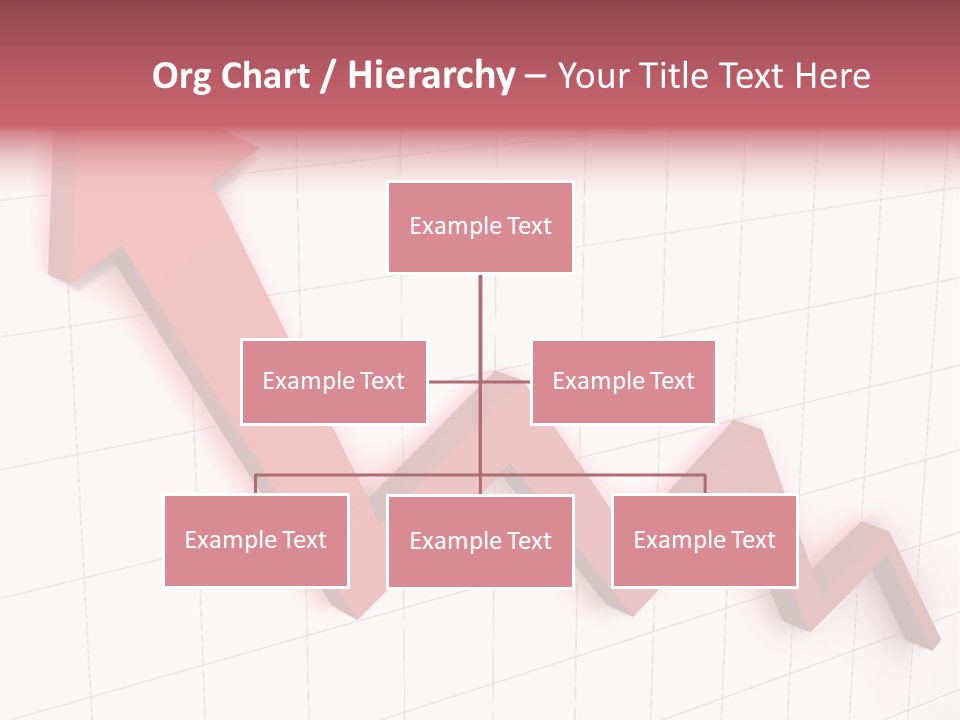 Org Chart / Hierarchy – Your Title Text Here

Example Text

Example Text

Example Text

Example Text

Example Text

Example Text